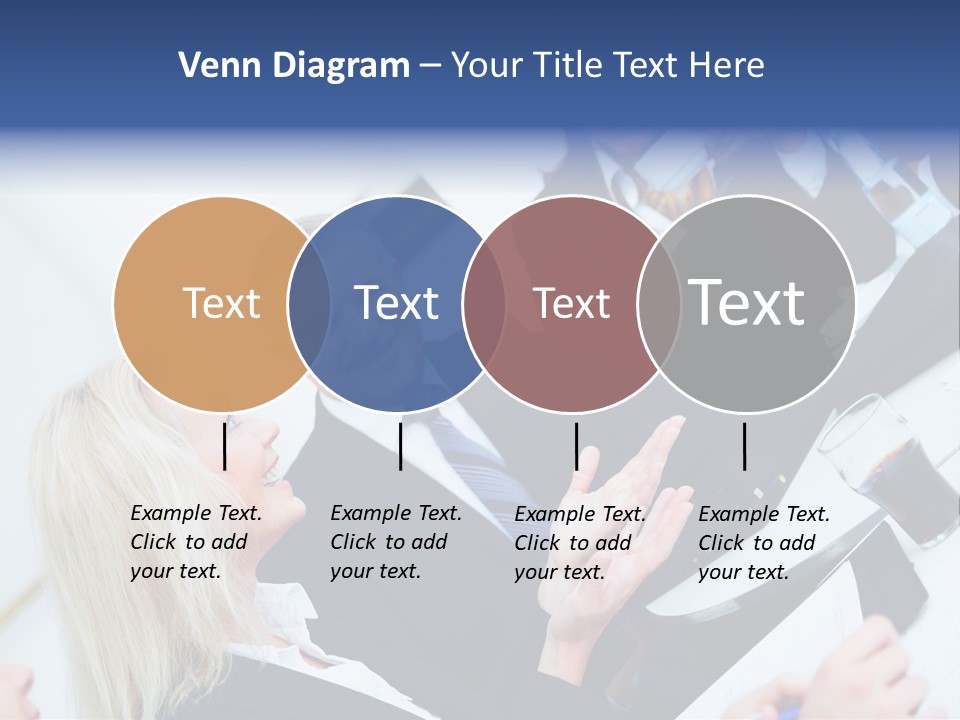 Venn Diagram – Your Title Text Here

Text

Text

Text

Text

Example Text. Click to add your text.

Example Text. Click to add your text.

Example Text. Click to add your text.

Example Text. Click to add your text.